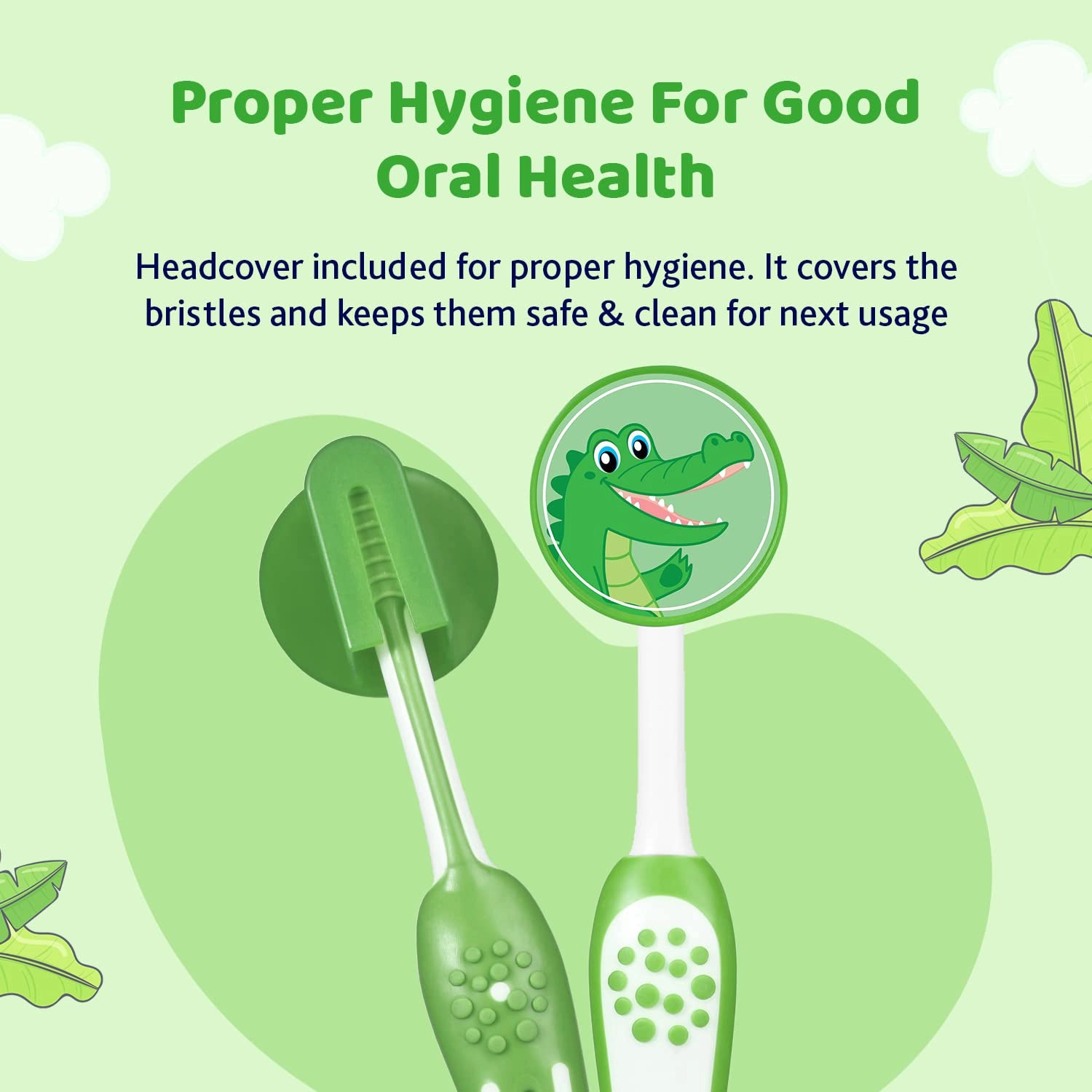 Proper Hygiene For Good Oral Health

Headcover included for proper hygiene. It covers the bristles and keeps them safe & clean for next usage